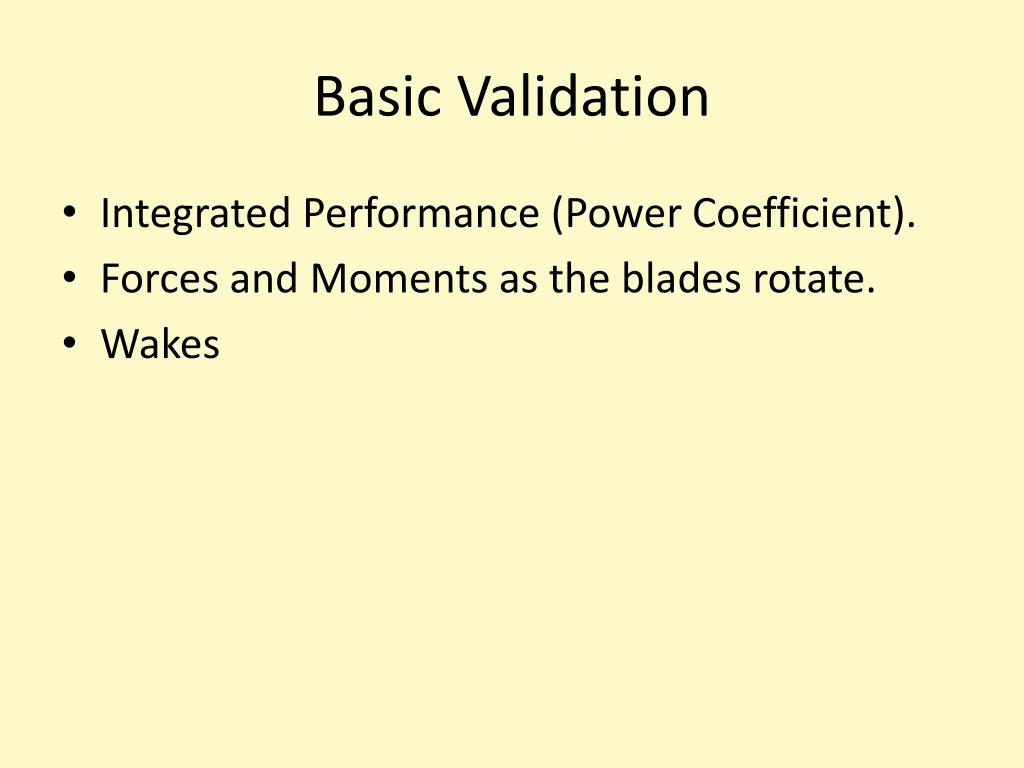 Basic Validation

• Integrated Performance (Power Coefficient).
• Forces and Moments as the blades rotate.
• Wakes